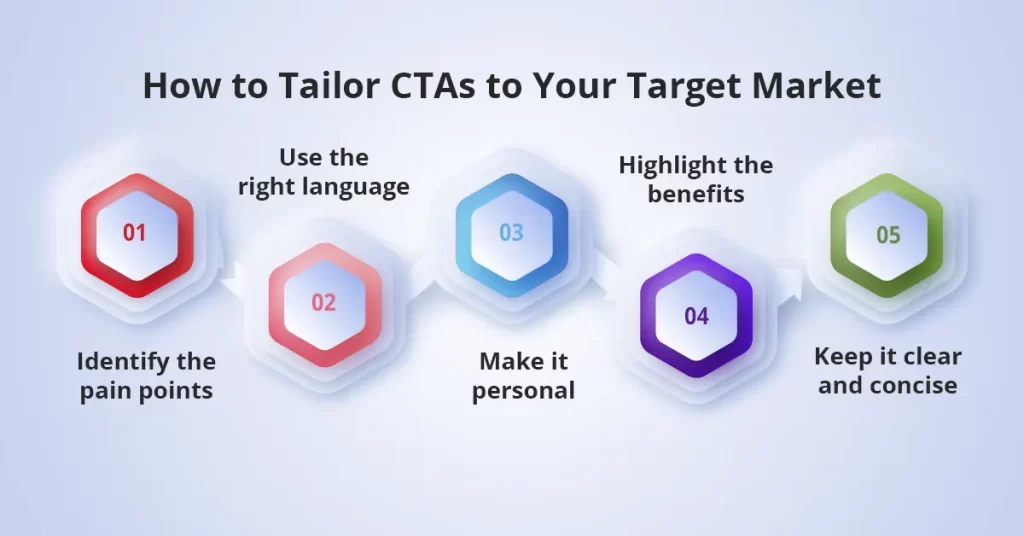 How to Tailor CTAs to Your Target Market

01

Identify the pain points

Use the right language

02

03

Make it personal

Highlight the benefits

04

05

Keep it clear and concise